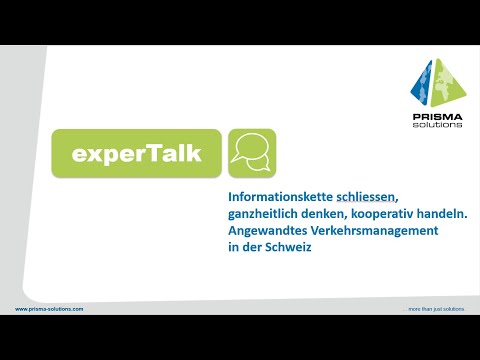 PRISMA
solutions

experTalk

Informationskette schliessen, ganzheitlich denken, kooperativ handeln. Angewandtes Verkehrsmanagement in der Schweiz

www.prisma-solutions.com

... more than just solutions